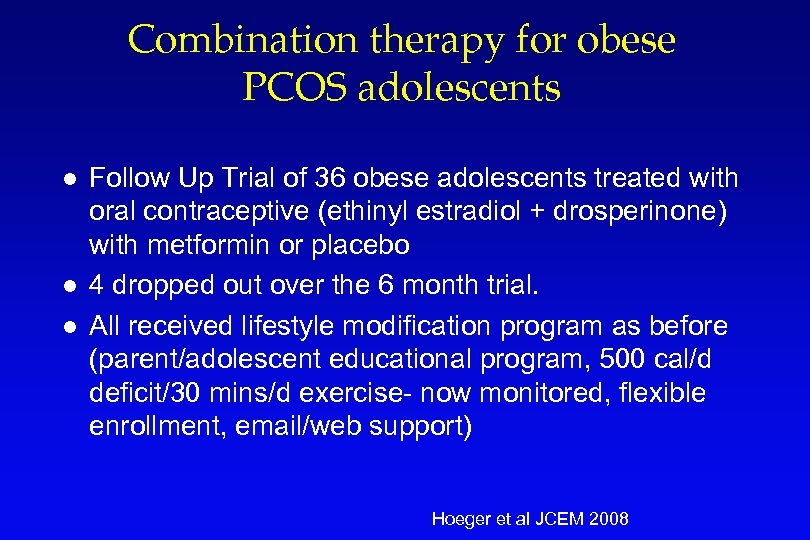 Combination therapy for obese PCOS adolescents

- Follow Up Trial of 36 obese adolescents treated with oral contraceptive (ethinyl estradiol + drosperinone) with metformin or placebo
- 4 dropped out over the 6 month trial.
- All received lifestyle modification program as before (parent/adolescent educational program, 500 cal/d deficit/30 mins/d exercise- now monitored, flexible enrollment, email/web support)

Hoeger et al JCEM 2008